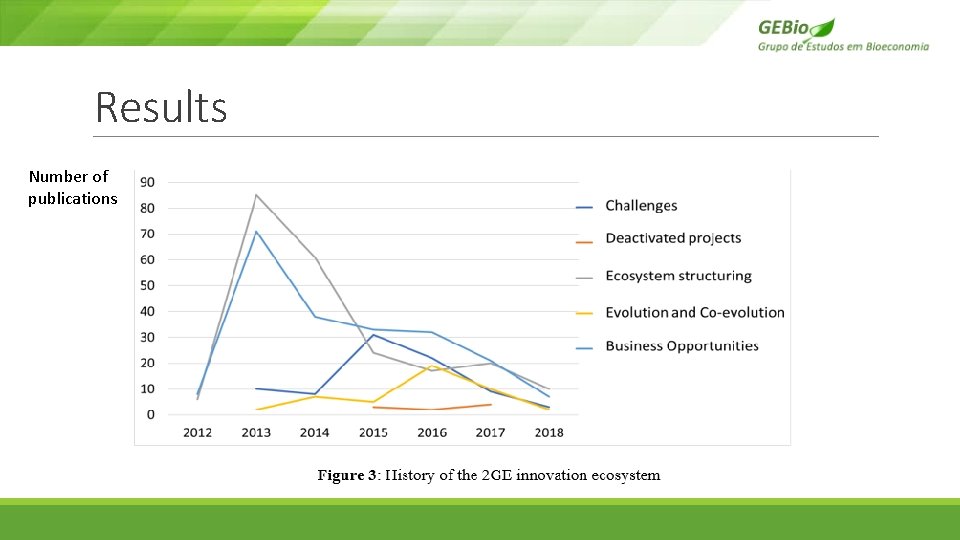 GEBio
Grupo de Estudos em Bioeconomia

Results

Number of publications

90
80
70
60
50
40
30
20
10
0

2012 2013 2014 2015 2016 2017 2018

Challenges
Deactivated projects
Ecosystem structuring
Evolution and Co-evolution
Business Opportunities

Figure 3: History of the 2GE innovation ecosystem